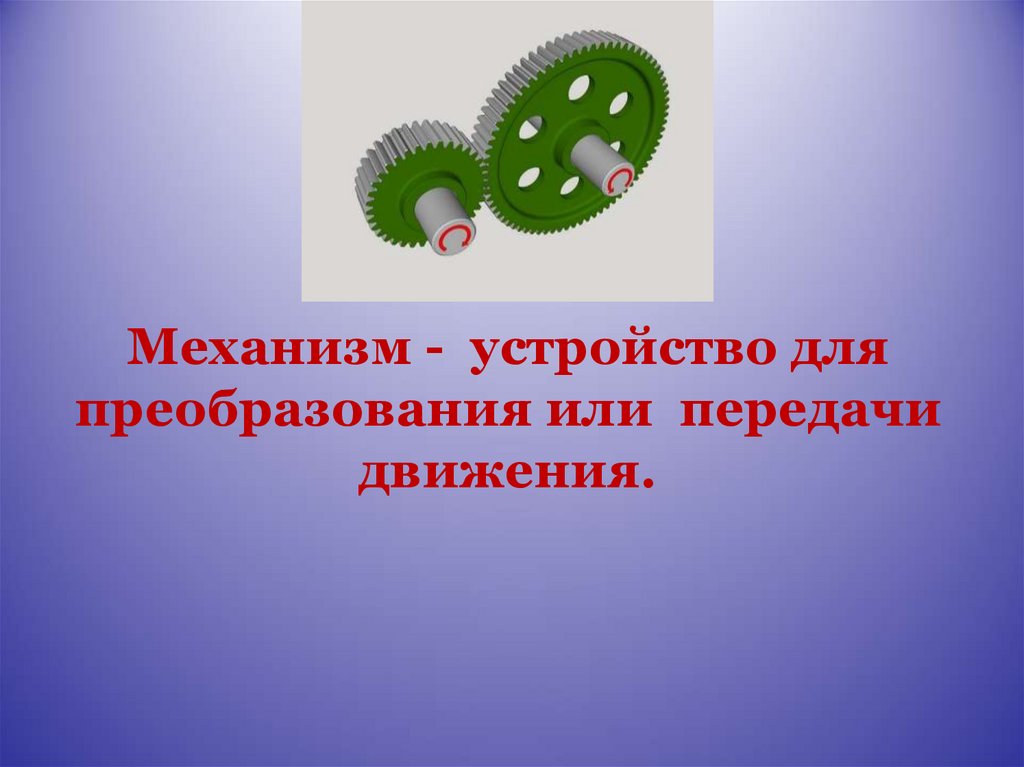 Механизм - устройство для преобразования или передачи движения.